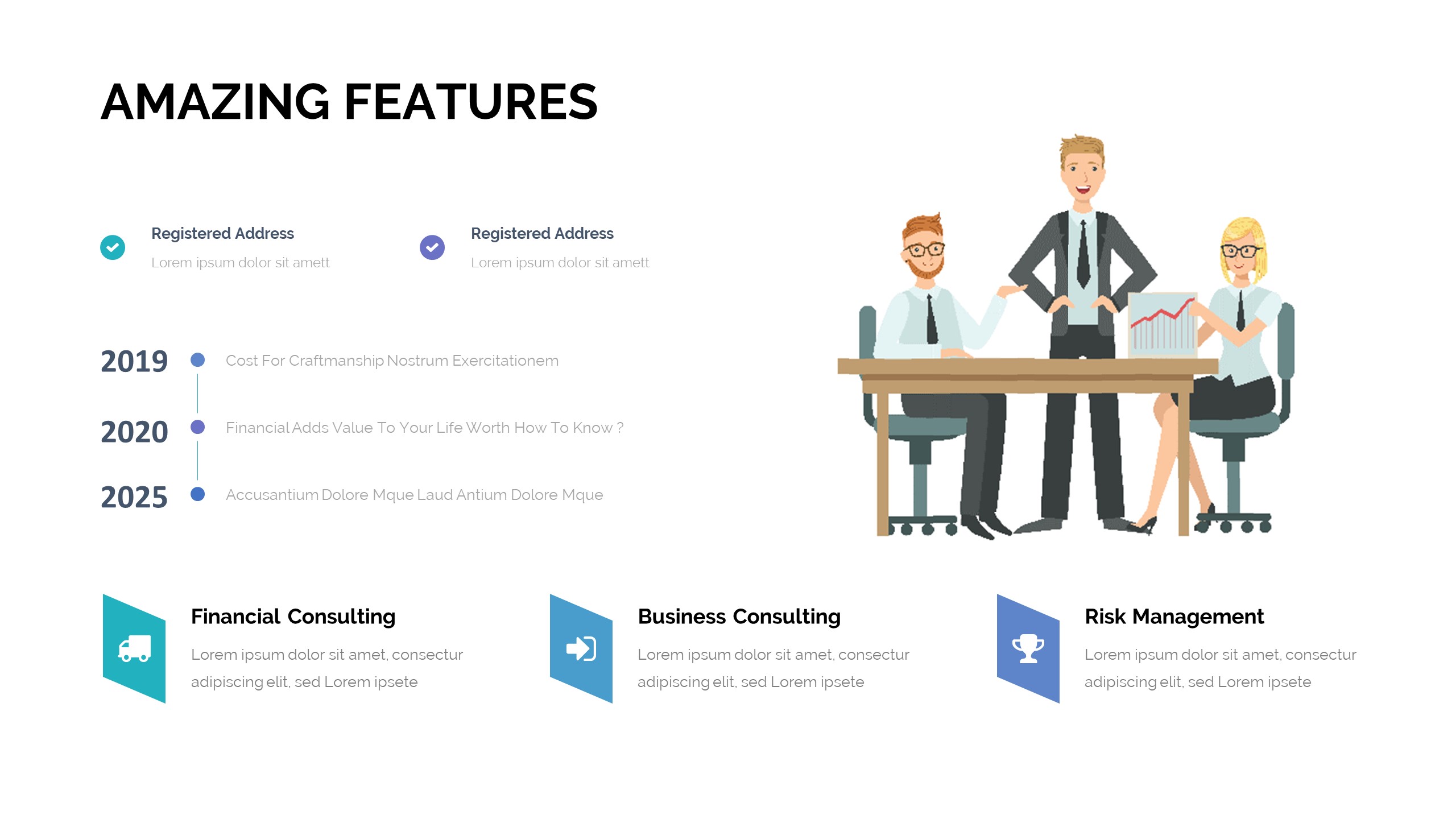 AMAZING FEATURES

Registered Address
Lorem ipsum dolor sit amett

Registered Address
Lorem ipsum dolor sit amett

2019 Cost For Craftmanship Nostrum Exercitationem

2020 Financial Adds Value To Your Life Worth How To Know ?

2025 Accusantium Dolore Mque Laud Antium Dolore Mque

Financial Consulting
Lorem ipsum dolor sit amet, consectur adipiscing elit, sed Lorem ipsete

Business Consulting
Lorem ipsum dolor sit amet, consectur adipiscing elit, sed Lorem ipsete

Risk Management
Lorem ipsum dolor sit amet, consectur adipiscing elit, sed Lorem ipsete